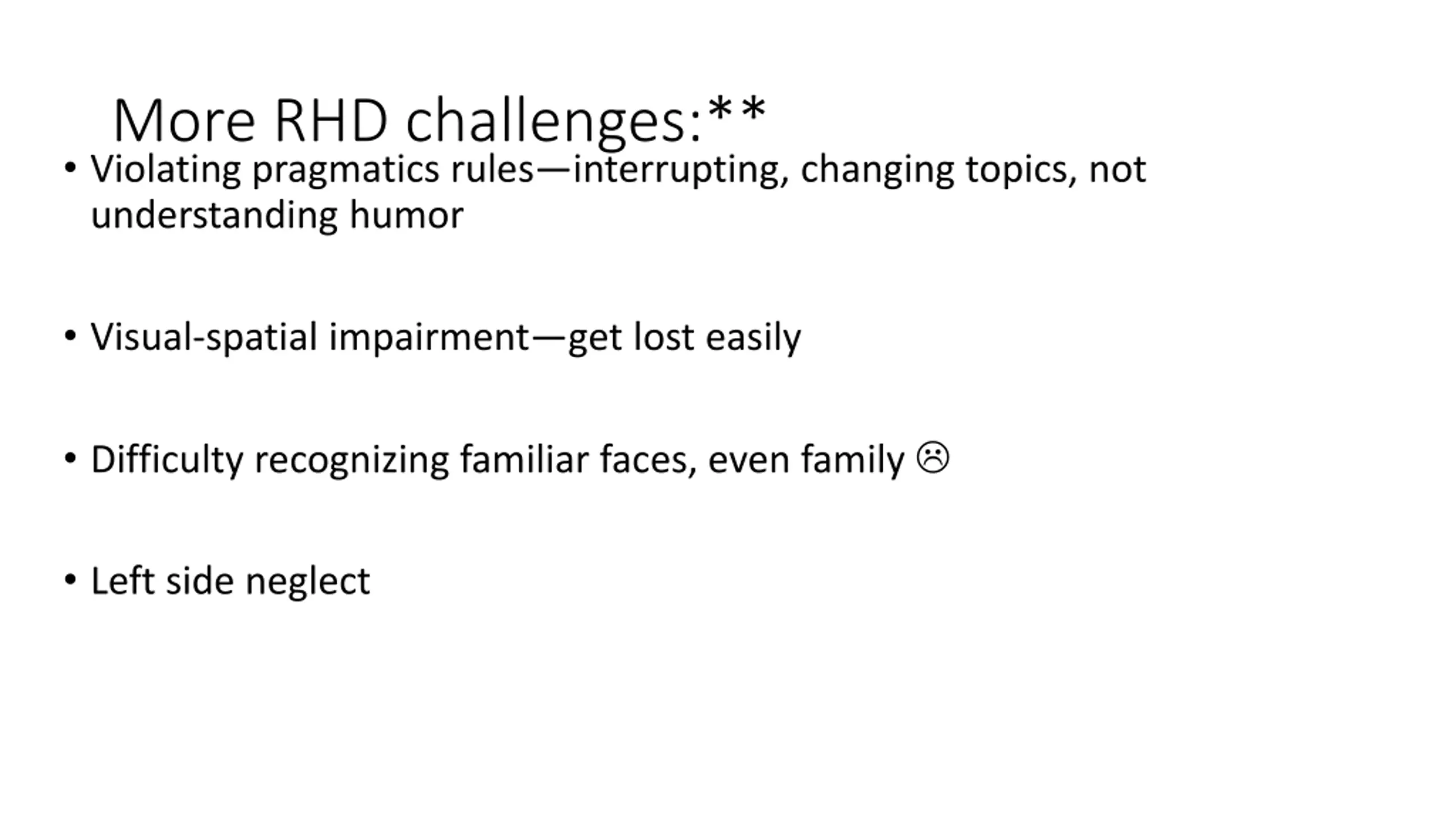 More RHD challenges:**

• Violating pragmatics rules—interrupting, changing topics, not understanding humor

• Visual-spatial impairment—get lost easily

• Difficulty recognizing familiar faces, even family ☹

• Left side neglect